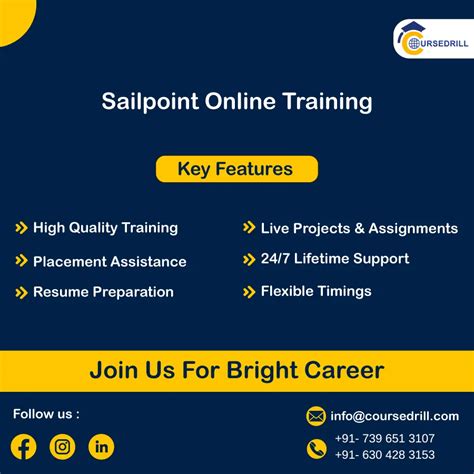 COURSEDRILL

Sailpoint Online Training

Key Features

High Quality Training

Placement Assistance

Resume Preparation

Live Projects & Assignments

24/7 Lifetime Support

Flexible Timings

Join Us For Bright Career

Follow us :

in

info@coursedrill.com

+91- 739 651 3107
+91- 630 428 3153